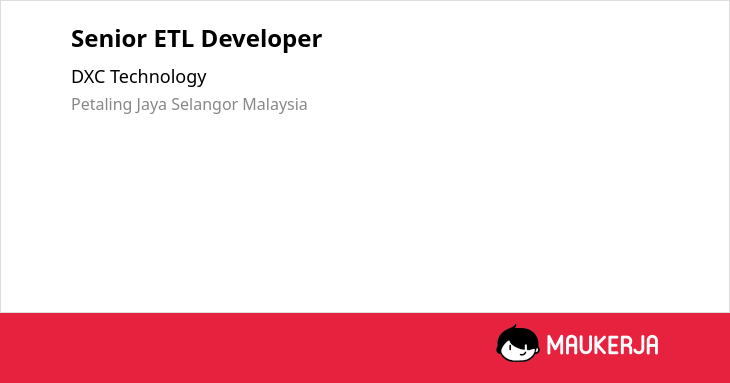 Senior ETL Developer

DXC Technology

Petaling Jaya Selangor Malaysia

MAUKERJA